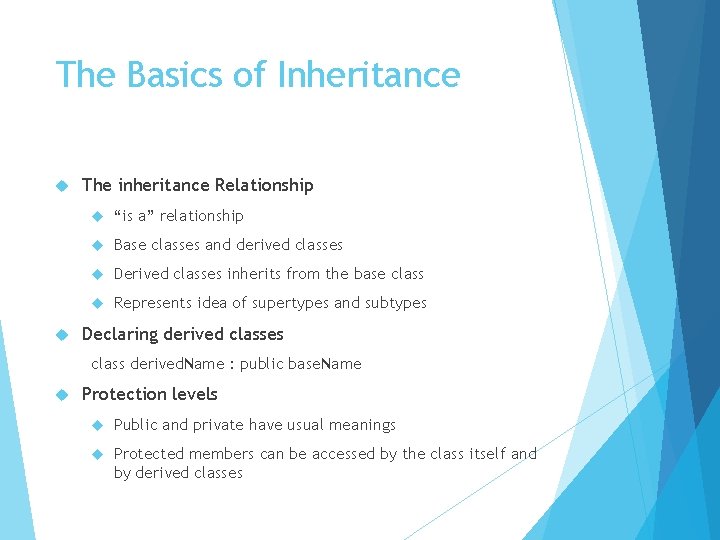 The Basics of Inheritance

The inheritance Relationship

“is a” relationship

Base classes and derived classes

Derived classes inherits from the base class

Represents idea of supertypes and subtypes

Declaring derived classes

class derivedName : public baseName

Protection levels

Public and private have usual meanings

Protected members can be accessed by the class itself and by derived classes